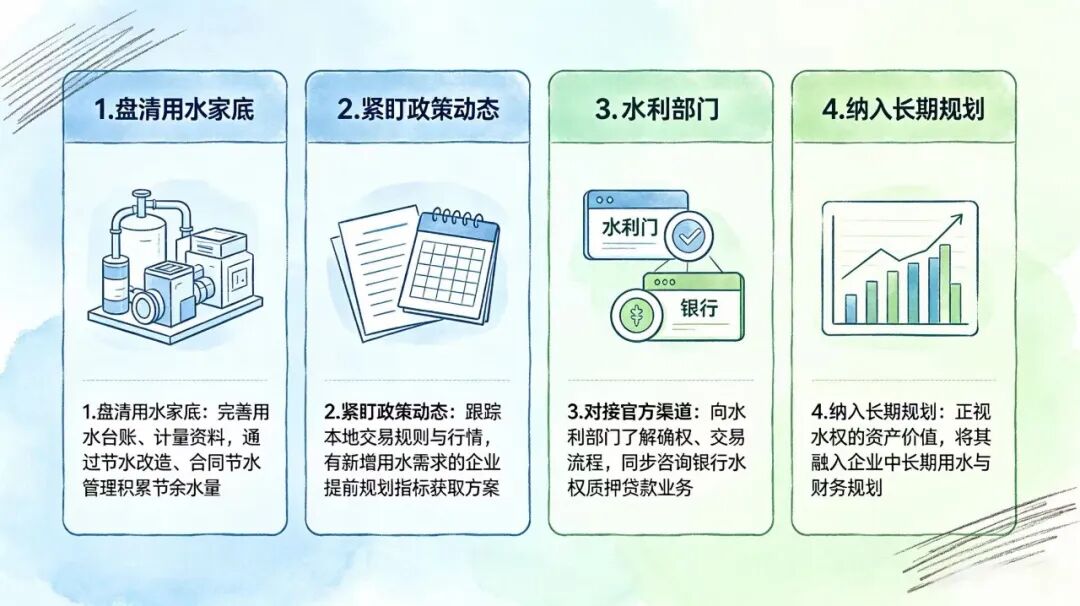 1.盘清用水家底

1.盘清用水家底：完善用水台账、计量资料，通过节水改造、合同节水管理积累节余水量

2.紧盯政策动态

2.紧盯政策动态：跟踪本地交易规则与行情，有新增用水需求的企业提前规划指标获取方案

3.水利部门

水利门

银行

3.对接官方渠道：向水利部门了解确权、交易流程，同步咨询银行水权质押贷款业务

4.纳入长期规划

4.纳入长期规划：正视水权的资产价值，将其融入企业中长期用水与财务规划